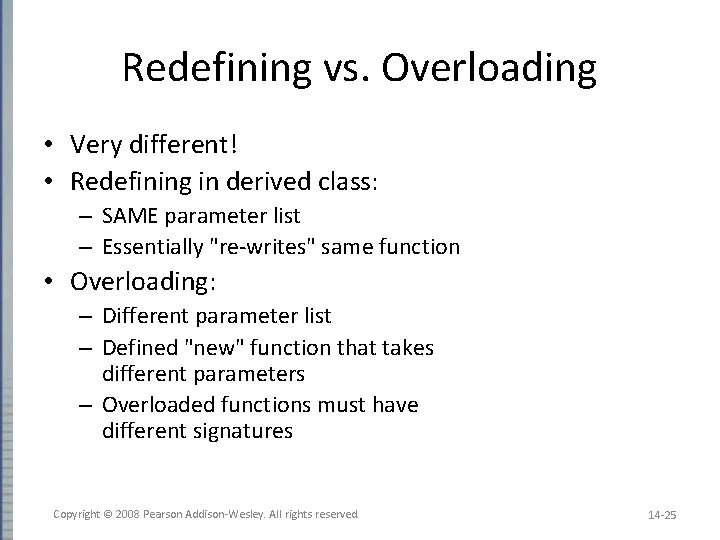 Redefining vs. Overloading

• Very different!
• Redefining in derived class:
– SAME parameter list
– Essentially "re-writes" same function
• Overloading:
– Different parameter list
– Defined "new" function that takes different parameters
– Overloaded functions must have different signatures

Copyright © 2008 Pearson Addison-Wesley. All rights reserved

14-25